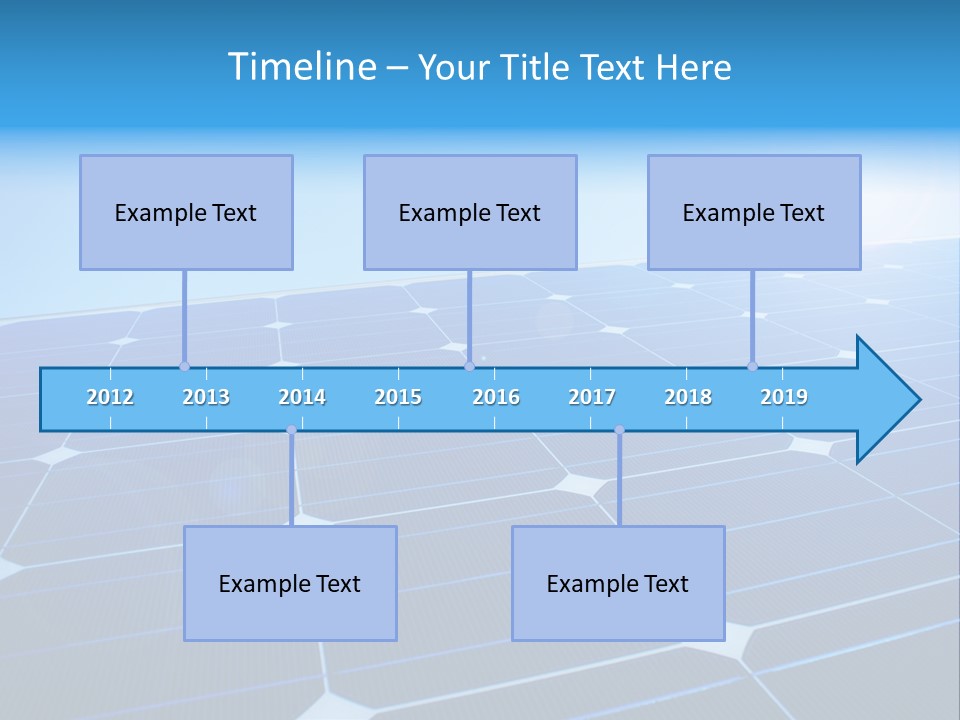 Timeline – Your Title Text Here

Example Text

Example Text

Example Text

2012 2013 2014 2015 2016 2017 2018 2019

Example Text

Example Text